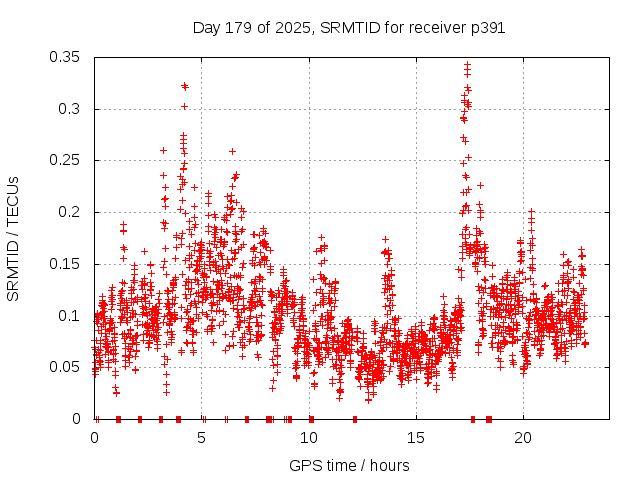 Day 179 of 2025, SRMTID for receiver p391

SRMTID / TECUs

0.35
0.3
0.25
0.2
0.15
0.1
0.05
0

0
5
10
15
20

GPS time / hours